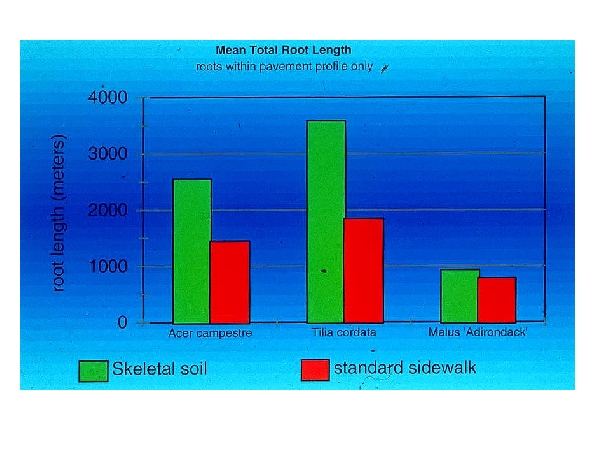 Mean Total Root Length
roots within pavement profile only

root length (meters)

4000
3000
2000
1000
0

Acer campestre
Tilia cordata
Malus 'Adirondack'

Skeletal soil
standard sidewalk